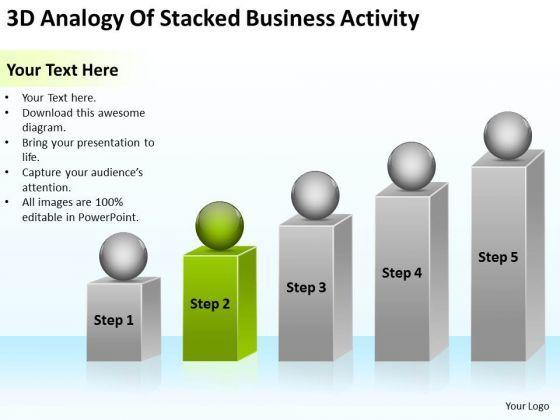 3D Analogy Of Stacked Business Activity

Your Text Here

• Your Text here.
• Download this awesome diagram.
• Bring your presentation to life.
• Capture your audience's attention.
• All images are 100% editable in PowerPoint.

Step 1

Step 2

Step 3

Step 4

Step 5

Your Logo